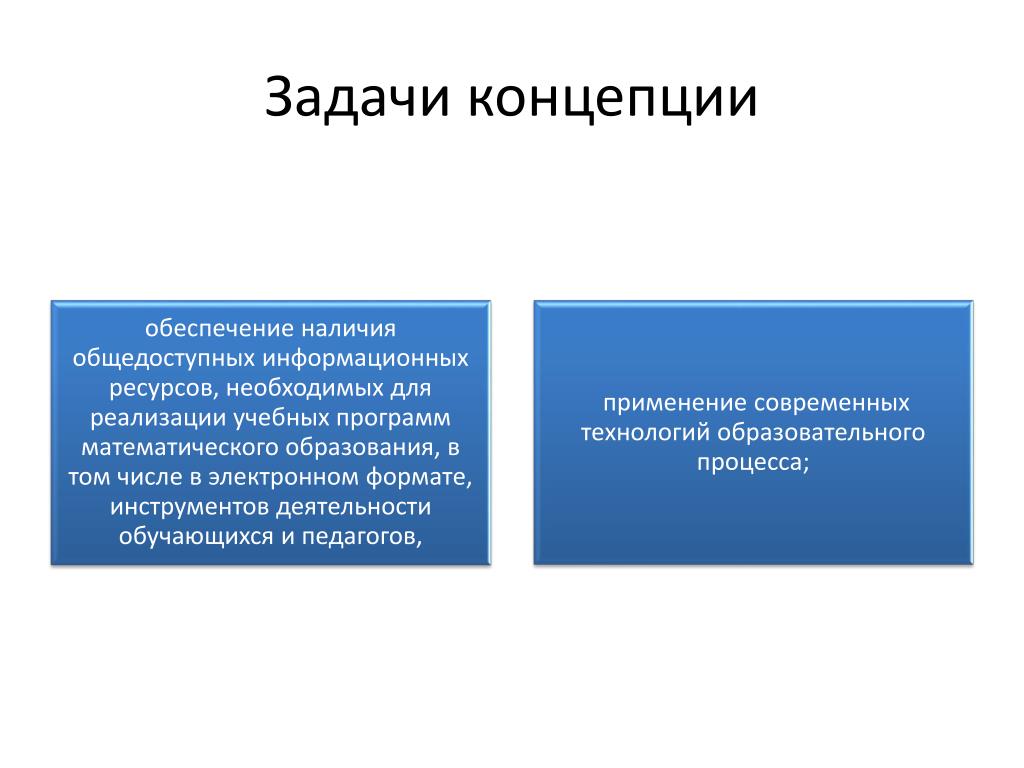 Задачи концепции

обеспечение наличия общедоступных информационных ресурсов, необходимых для реализации учебных программ математического образования, в том числе в электронном формате, инструментов деятельности обучающихся и педагогов,

применение современных технологий образовательного процесса;